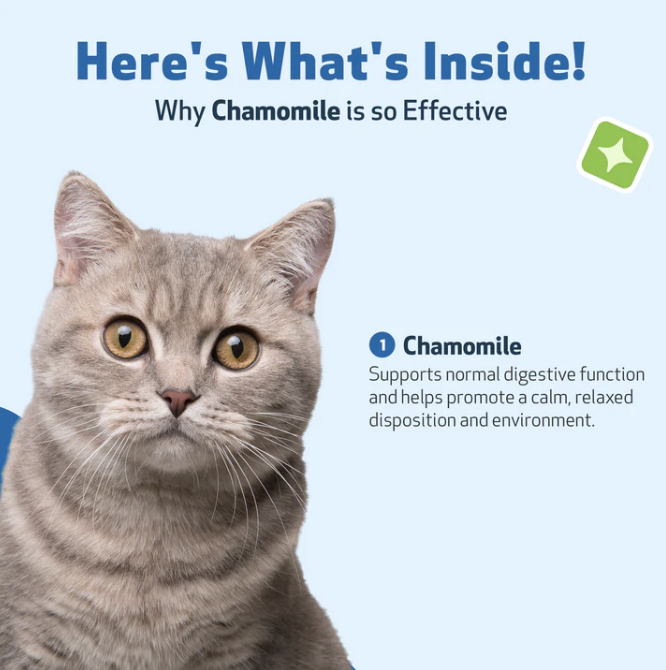 Here's What's Inside!

Why Chamomile is so Effective

1 Chamomile

Supports normal digestive function and helps promote a calm, relaxed disposition and environment.